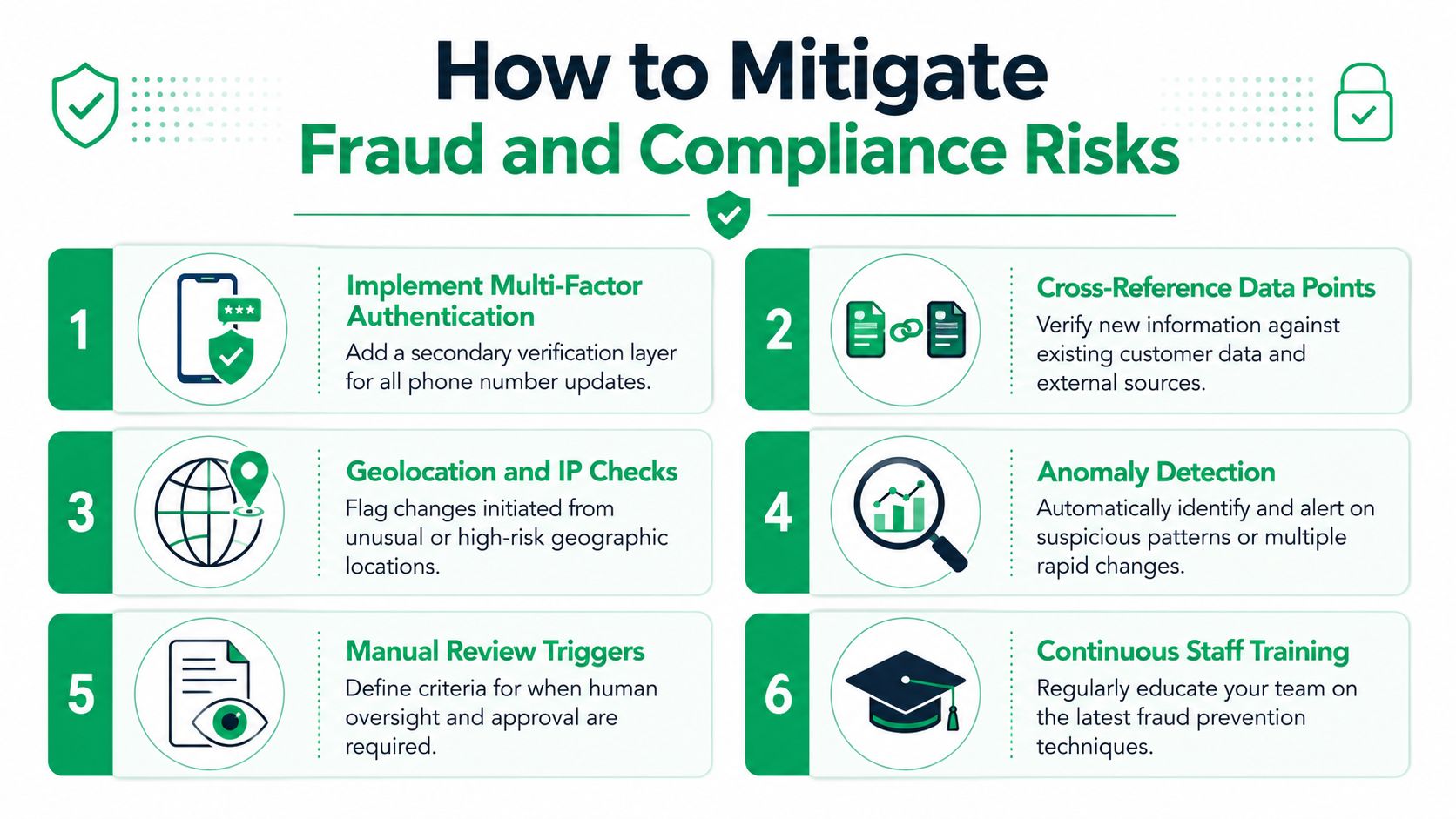 How to Mitigate
Fraud and Compliance Risks

1
***
Implement Multi-Factor Authentication
Add a secondary verification layer for all phone number updates.

2
Cross-Reference Data Points
Verify new information against existing customer data and external sources.

3
Geolocation and IP Checks
Flag changes initiated from unusual or high-risk geographic locations.

4
Anomaly Detection
Automatically identify and alert on suspicious patterns or multiple rapid changes.

5
Manual Review Triggers
Define criteria for when human oversight and approval are required.

6
Continuous Staff Training
Regularly educate your team on the latest fraud prevention techniques.